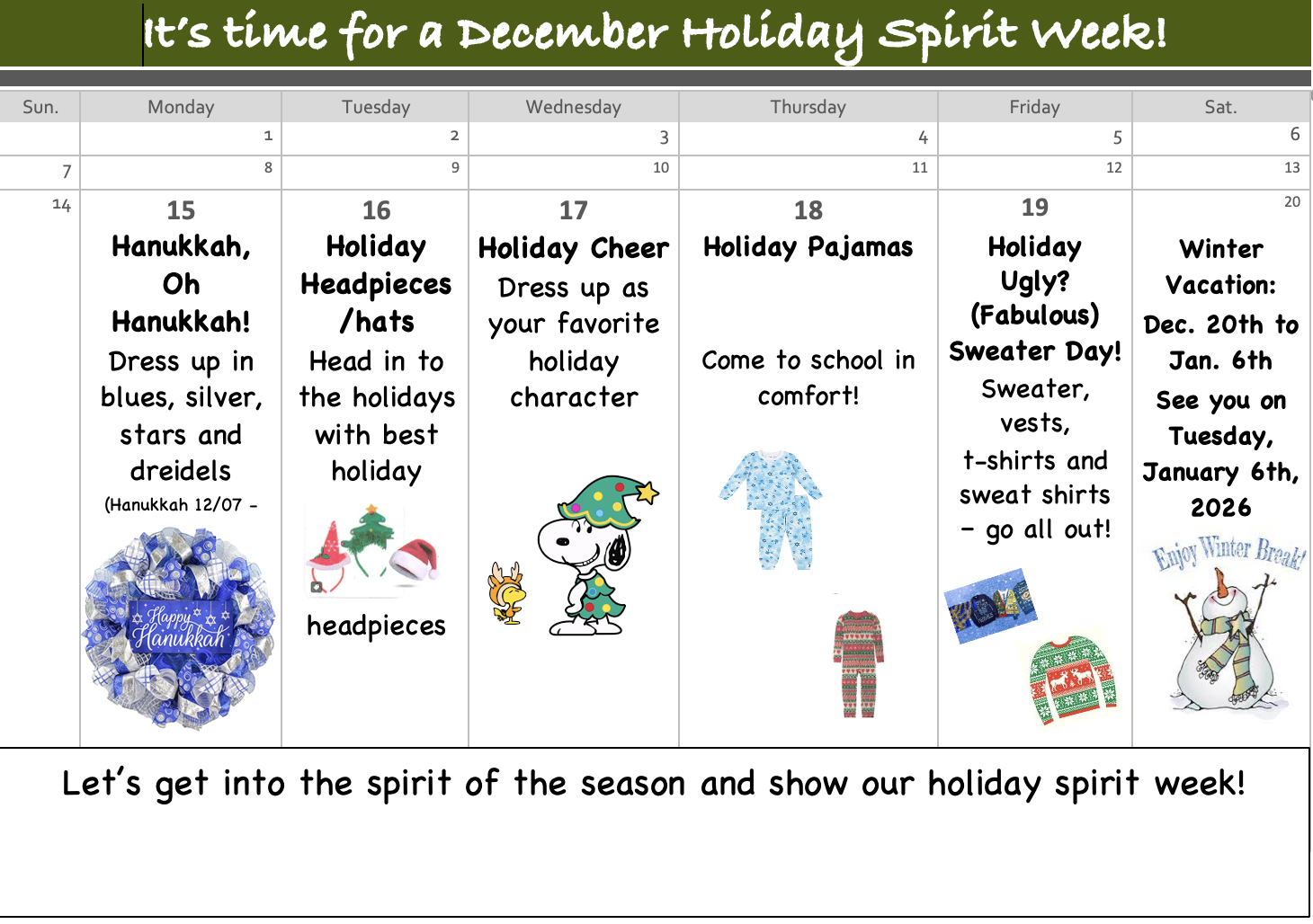 It's time for a December Holiday Spirit Week!

| Sun. | Monday | Tuesday | Wednesday | Thursday | Friday | Sat. |
|---|---|---|---|---|---|---|
| | 1 | 2 | 3 | 4 | 5 | 6 |
| 7 | 8 | 9 | 10 | 11 | 12 | 13 |
| 14 | 15 Hanukkah, Oh Hanukkah! Dress up in blues, silver, stars and dreidels (Hanukkah 12/07 – Happy Hanukkah | 16 Holiday Headpieces /hats Head in to the holidays with best holiday headpieces | 17 Holiday Cheer Dress up as your favorite holiday character | 18 Holiday Pajamas Come to school in comfort! | 19 Holiday Ugly? (Fabulous) Sweater Day! Sweater, vests, t-shirts and sweat shirts – go all out! | 20 Winter Vacation: Dec. 20th to Jan. 6th See you on Tuesday, January 6th, 2026 Enjoy Winter Break! |

Let's get into the spirit of the season and show our holiday spirit week!